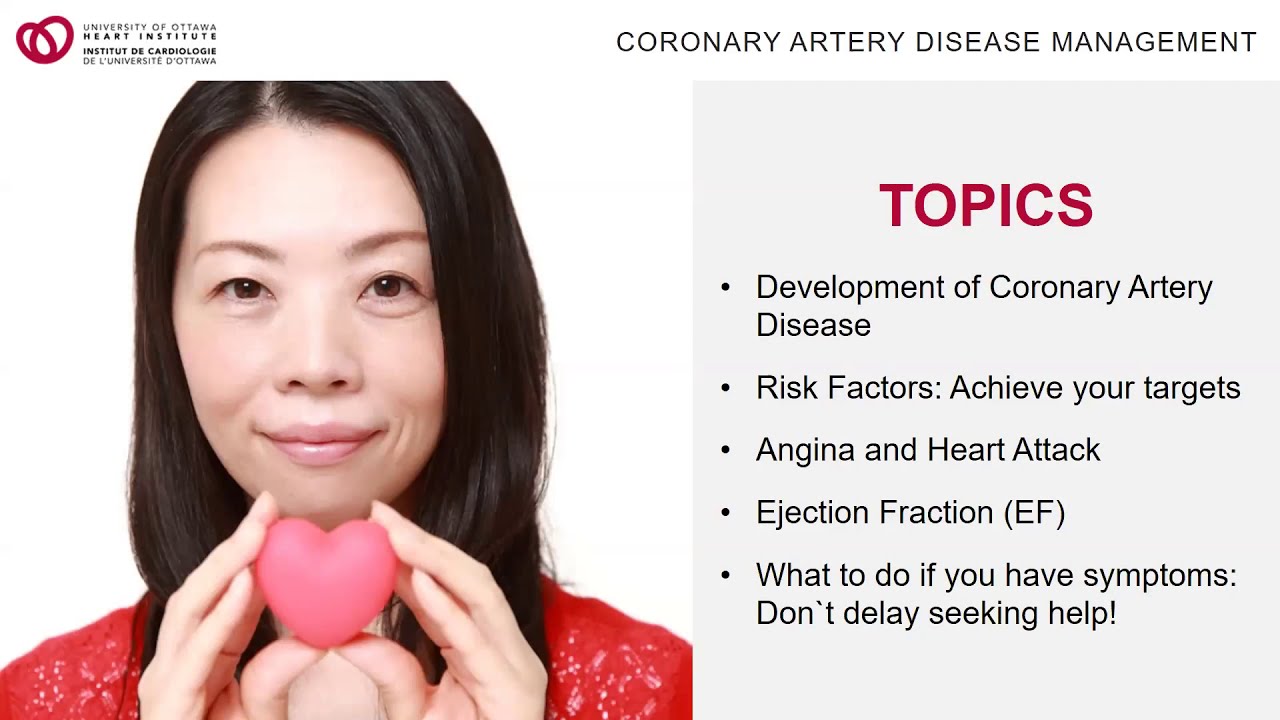 UNIVERSITY OF OTTAWA
HEART INSTITUTE
INSTITUT DE CARDIOLOGIE
DE L'UNIVERSITÉ D'OTTAWA

CORONARY ARTERY DISEASE MANAGEMENT

TOPICS

• Development of Coronary Artery Disease
• Risk Factors: Achieve your targets
• Angina and Heart Attack
• Ejection Fraction (EF)
• What to do if you have symptoms: Don`t delay seeking help!